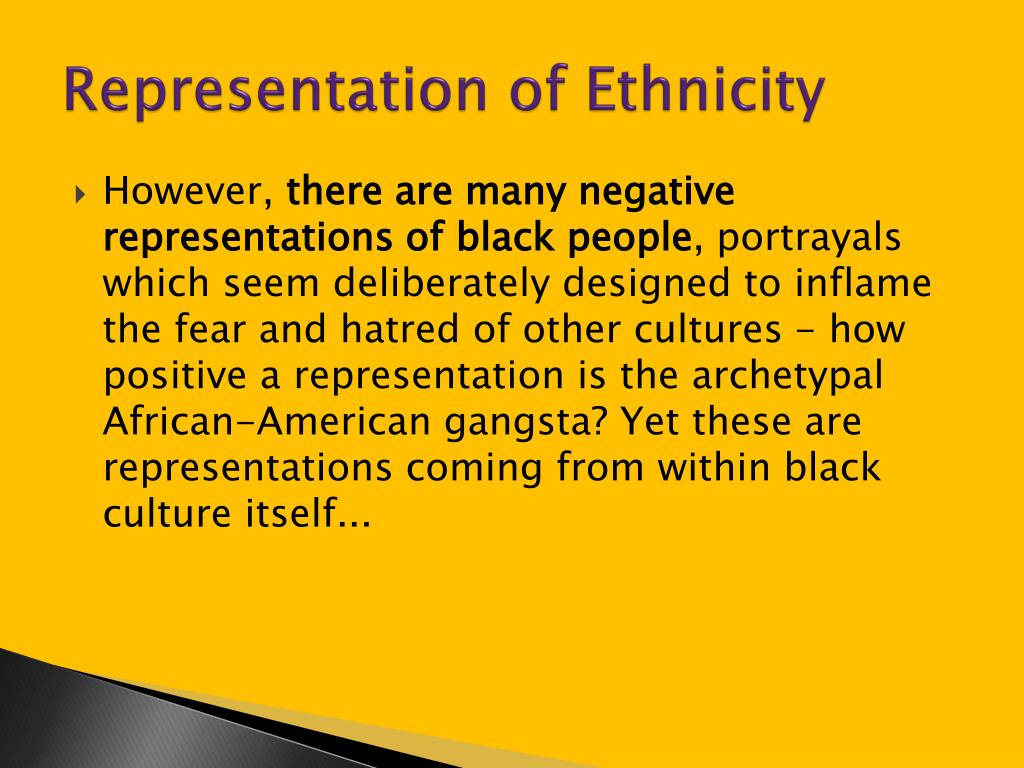 Representation of Ethnicity

However, there are many negative representations of black people, portrayals which seem deliberately designed to inflame the fear and hatred of other cultures – how positive a representation is the archetypal African-American gangsta? Yet these are representations coming from within black culture itself...